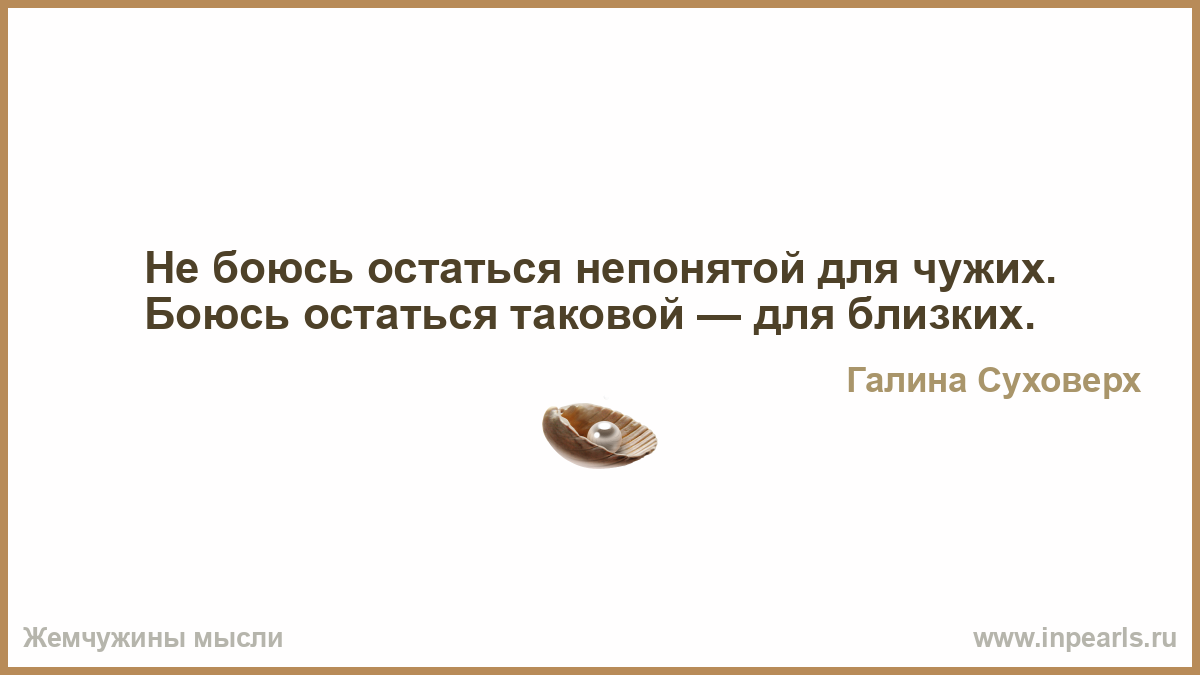 Не боюсь остаться непонятой для чужих. Боюсь остаться таковой — для близких.

Галина Суховерх

Жемчужины мысли

www.inpearls.ru